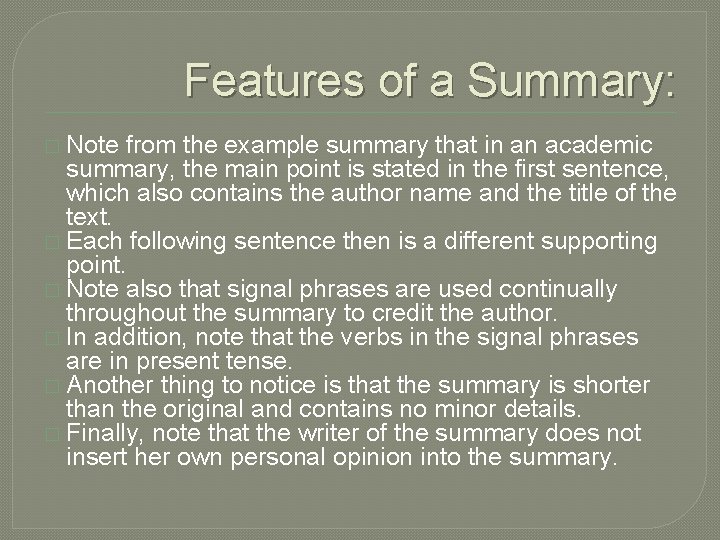 Features of a Summary:

Note from the example summary that in an academic summary, the main point is stated in the first sentence, which also contains the author name and the title of the text.

Each following sentence then is a different supporting point.

Note also that signal phrases are used continually throughout the summary to credit the author.

In addition, note that the verbs in the signal phrases are in present tense.

Another thing to notice is that the summary is shorter than the original and contains no minor details.

Finally, note that the writer of the summary does not insert her own personal opinion into the summary.